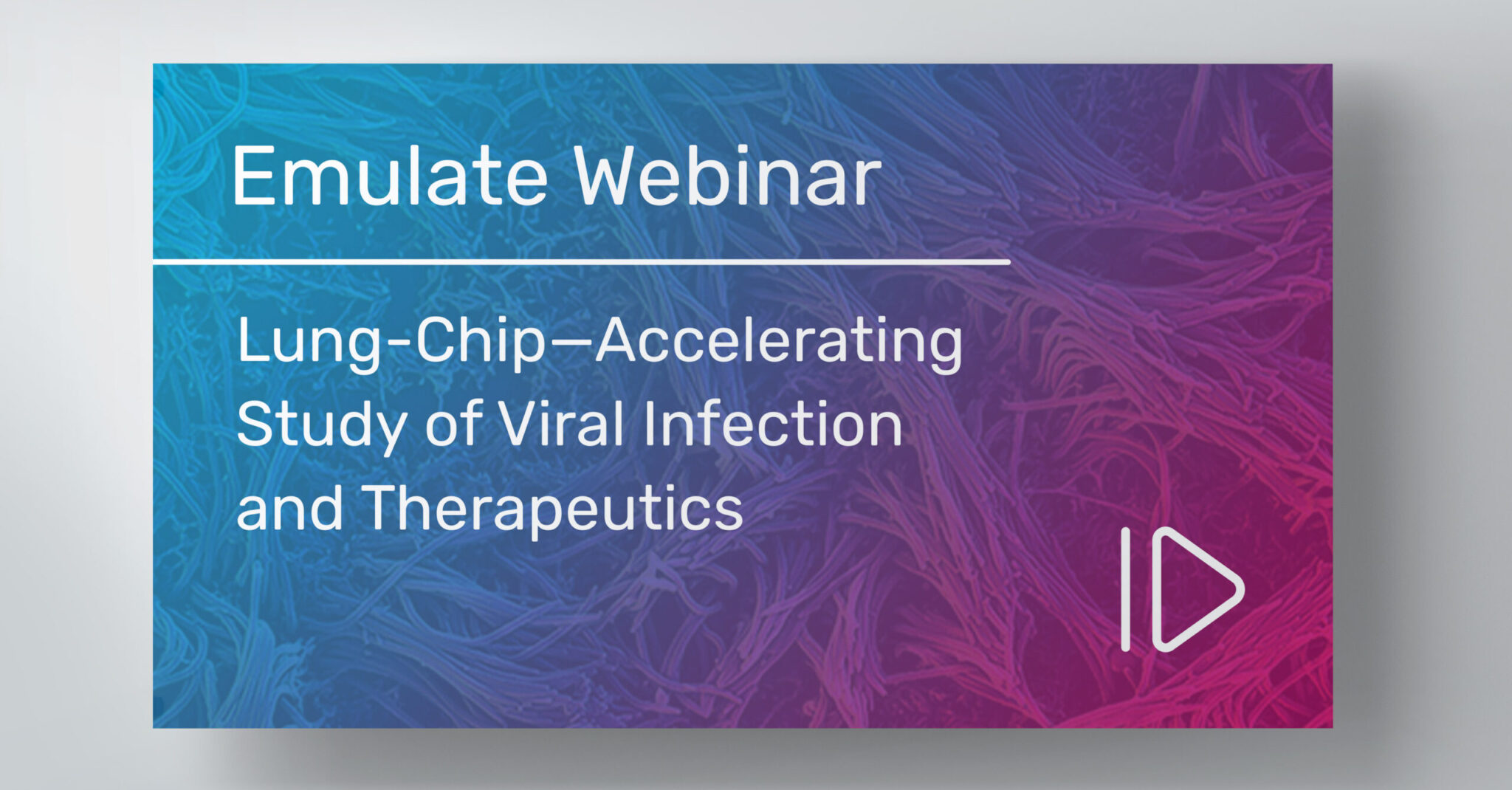 Emulate Webinar

Lung-Chip—Accelerating Study of Viral Infection and Therapeutics